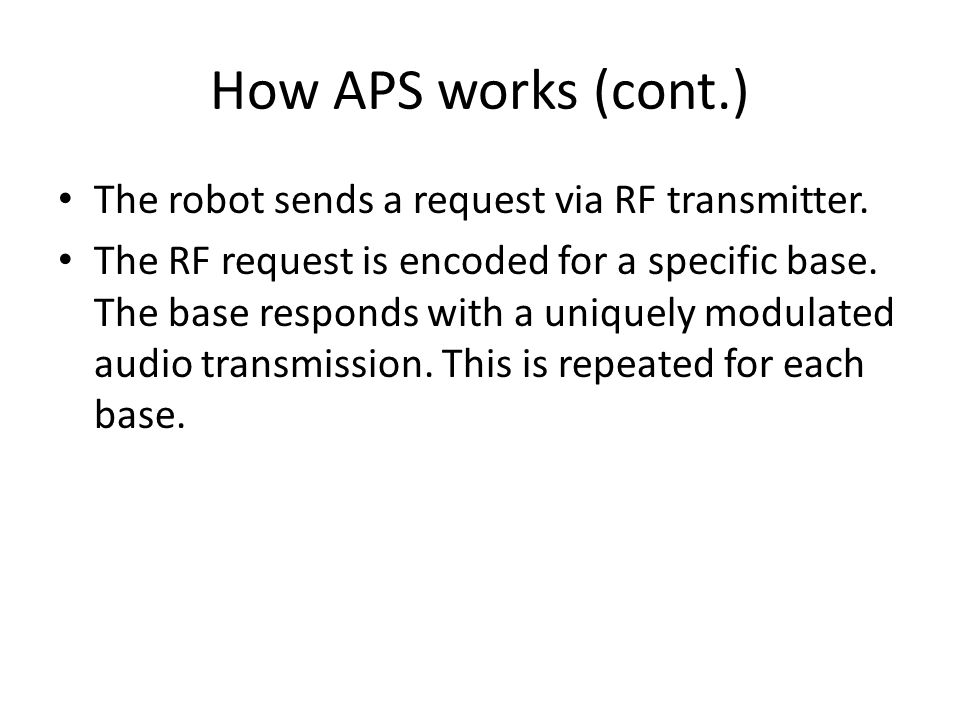 How APS works (cont.)

• The robot sends a request via RF transmitter.
• The RF request is encoded for a specific base. The base responds with a uniquely modulated audio transmission. This is repeated for each base.